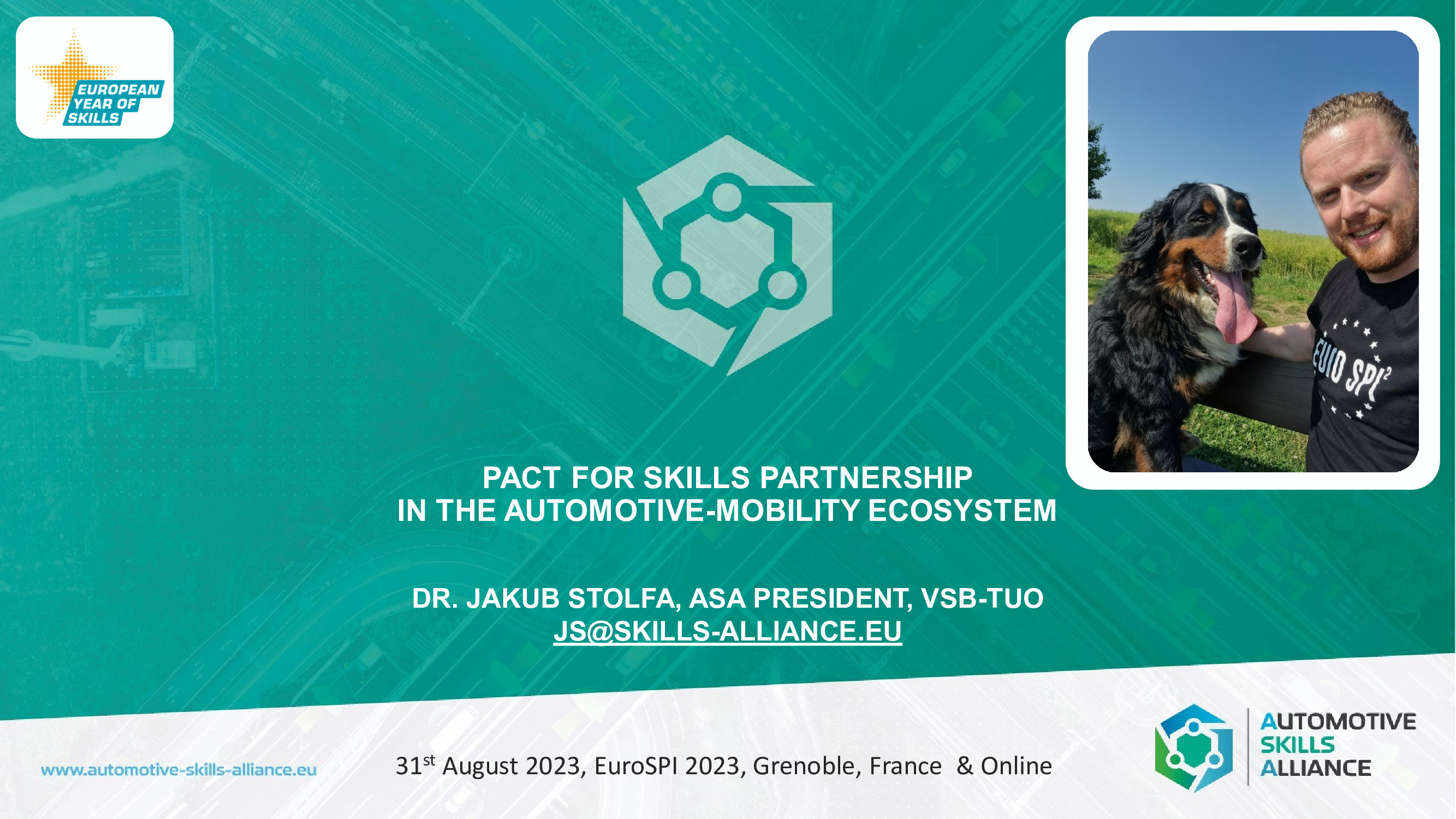 EUROPEAN YEAR OF SKILLS

EURO SPI²

PACT FOR SKILLS PARTNERSHIP
IN THE AUTOMOTIVE-MOBILITY ECOSYSTEM

DR. JAKUB STOLFA, ASA PRESIDENT, VSB-TUO
JS@SKILLS-ALLIANCE.EU

www.automotive-skills-alliance.eu

31$^{st}$ August 2023, EuroSPI 2023, Grenoble, France & Online

AUTOMOTIVE SKILLS ALLIANCE